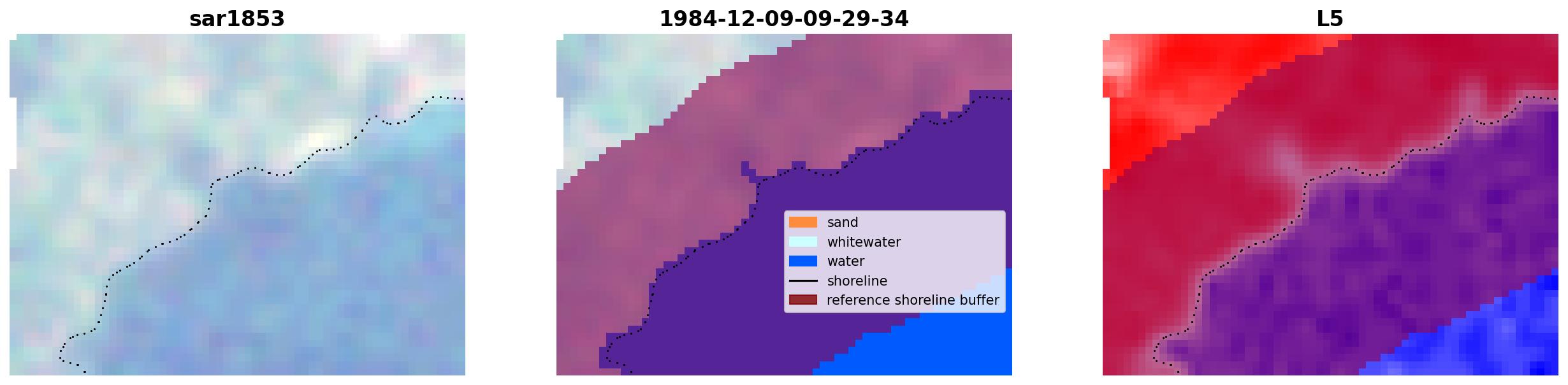 sar1853

1984-12-09-09-29-34

sand
whitewater
water
shoreline
reference shoreline buffer

L5